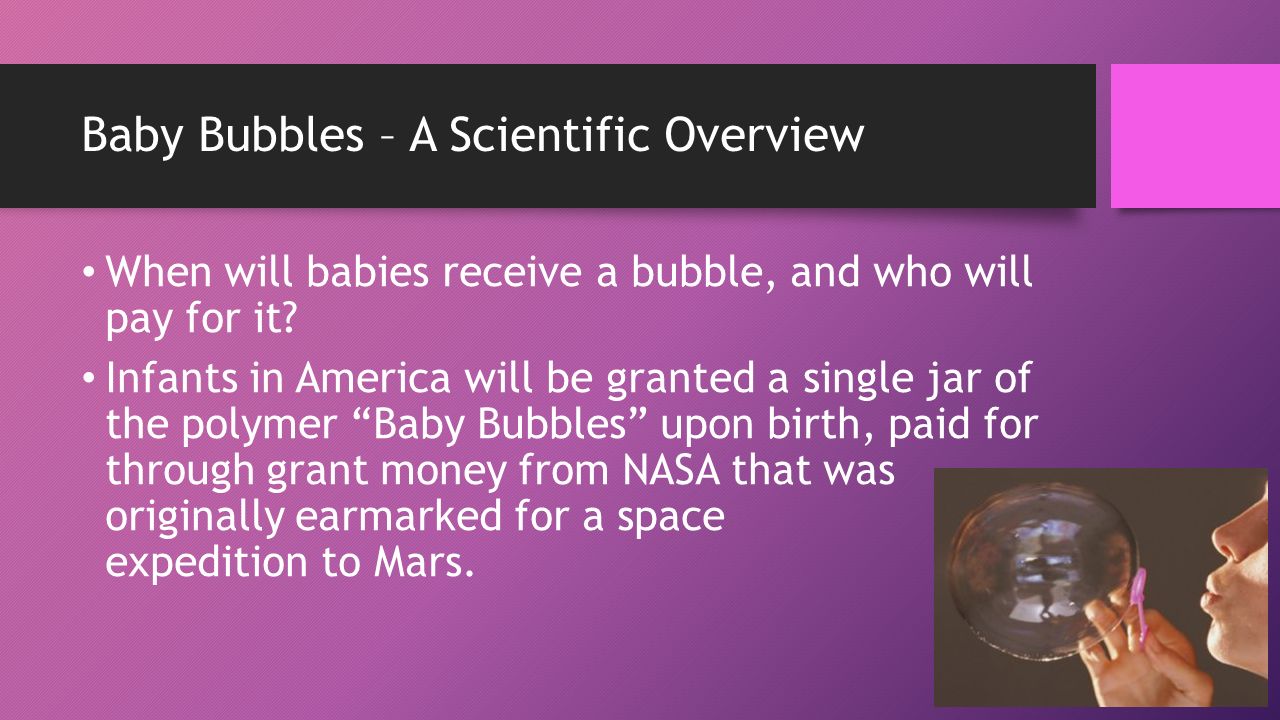 Baby Bubbles – A Scientific Overview

• When will babies receive a bubble, and who will pay for it?

• Infants in America will be granted a single jar of the polymer “Baby Bubbles” upon birth, paid for through grant money from NASA that was originally earmarked for a space expedition to Mars.